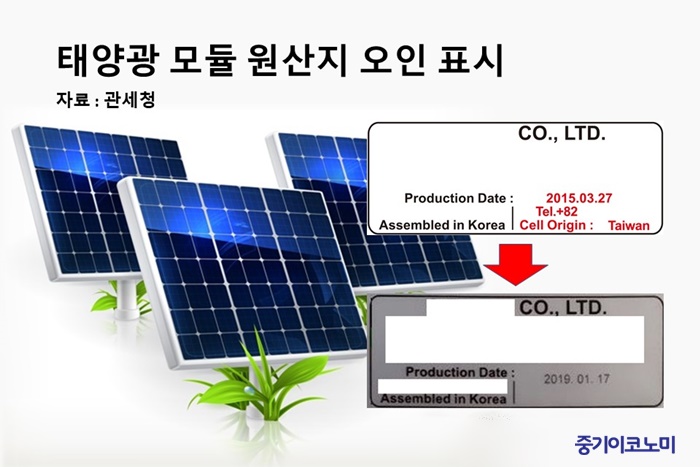 태양광 모듈 원산지 오인 표시

자료 : 관세청

CO., LTD.

Production Date : 2015.03.27

Tel.+82

Assembled in Korea | Cell Origin : Taiwan

CO., LTD.

Production Date : 2019. 01. 17

Assembled in Korea

중기이코노미